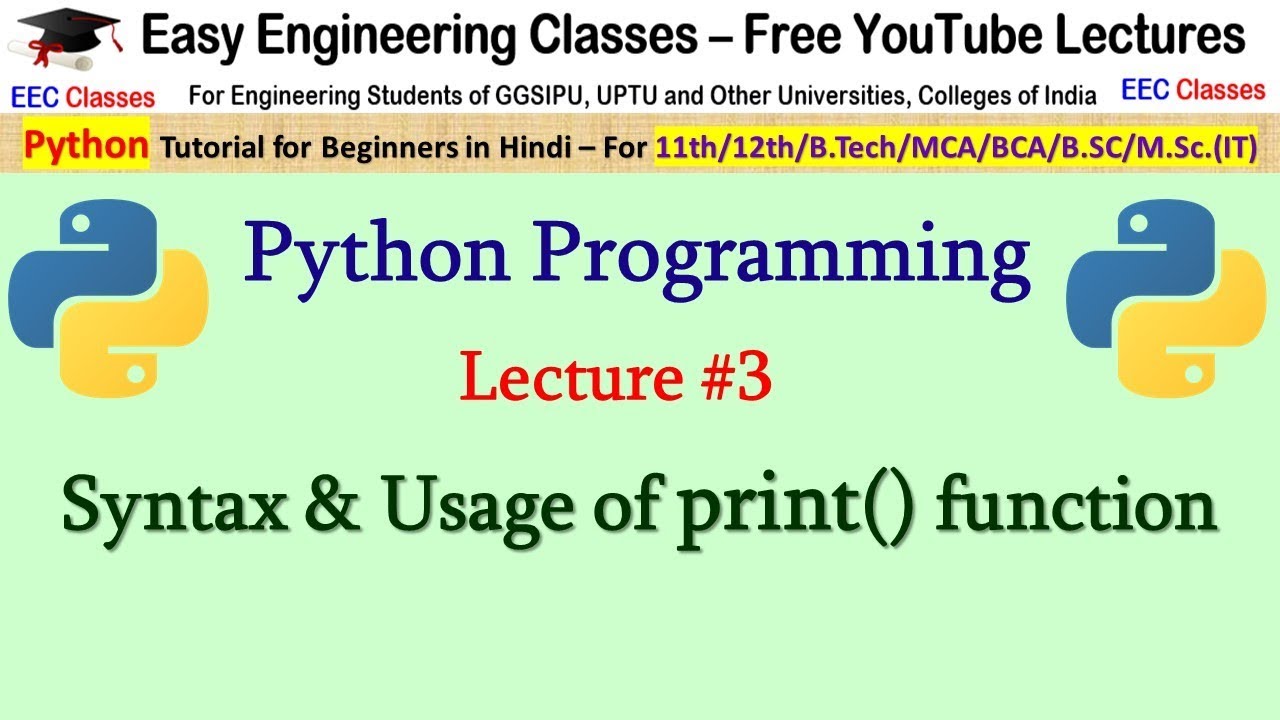 Easy Engineering Classes – Free YouTube Lectures

EEC Classes For Engineering Students of GGSIPU, UPTU and Other Universities, Colleges of India EEC Classes

Python Tutorial for Beginners in Hindi – For 11th/12th/B.Tech/MCA/BCA/B.SC/M.Sc.(IT)

Python Programming

Lecture #3

Syntax & Usage of print() function